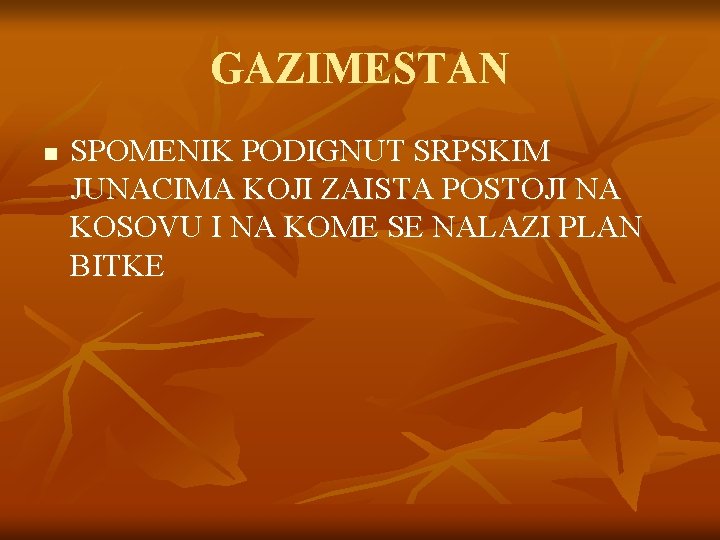 GAZIMESTAN

SPOMENIK PODIGNUT SRPSKIM JUNACIMA KOJI ZAISTA POSTOJI NA KOSOVU I NA KOME SE NALAZI PLAN BITKE